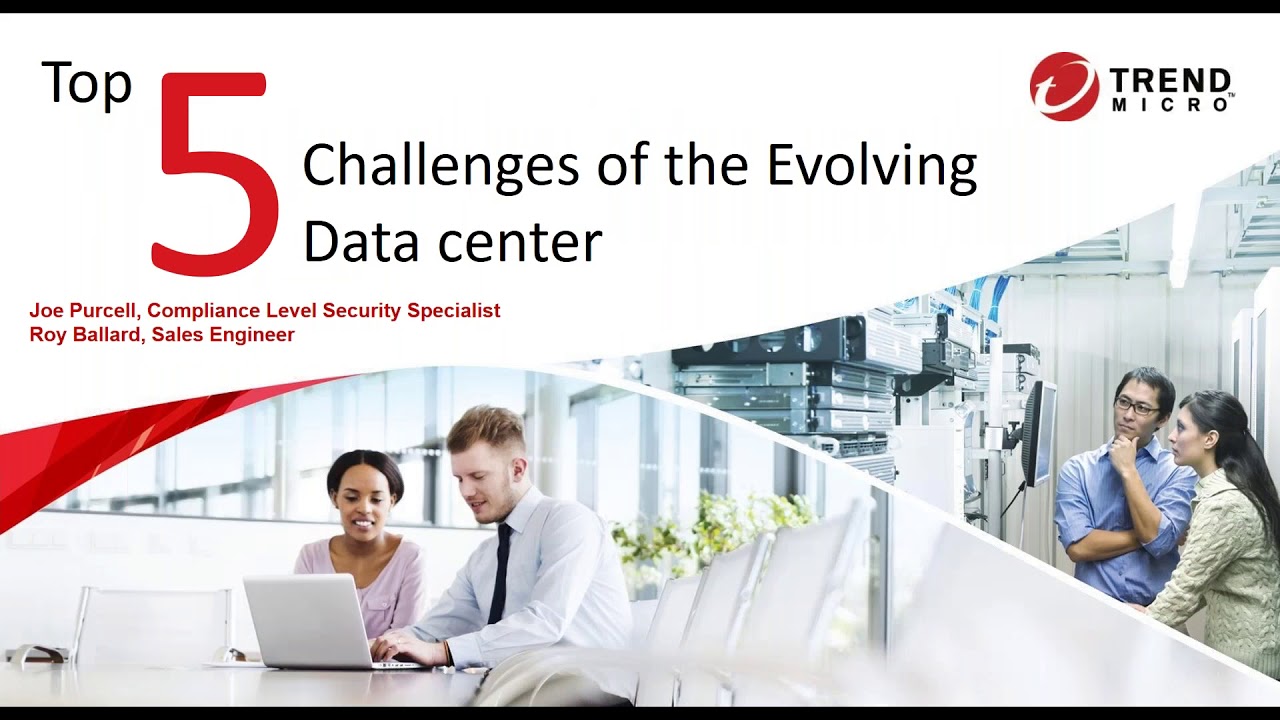 Top 5 Challenges of the Evolving Data center

TREND MICRO™

Joe Purcell, Compliance Level Security Specialist
Roy Ballard, Sales Engineer